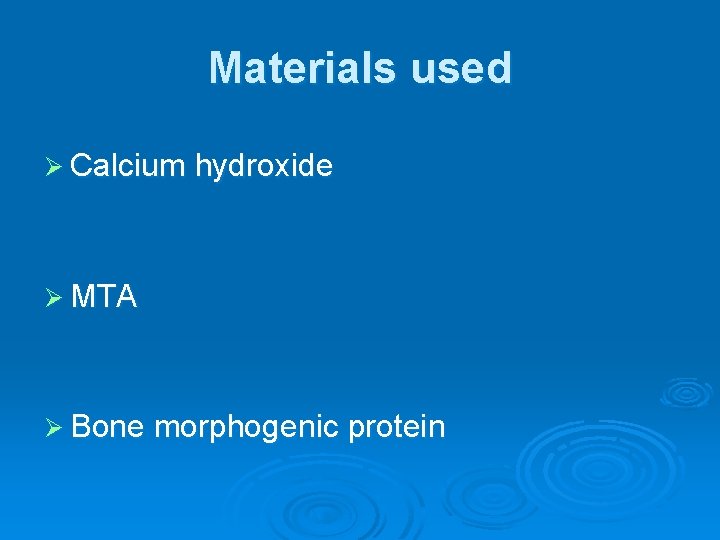 Materials used

➢ Calcium hydroxide

➢ MTA

➢ Bone morphogenic protein